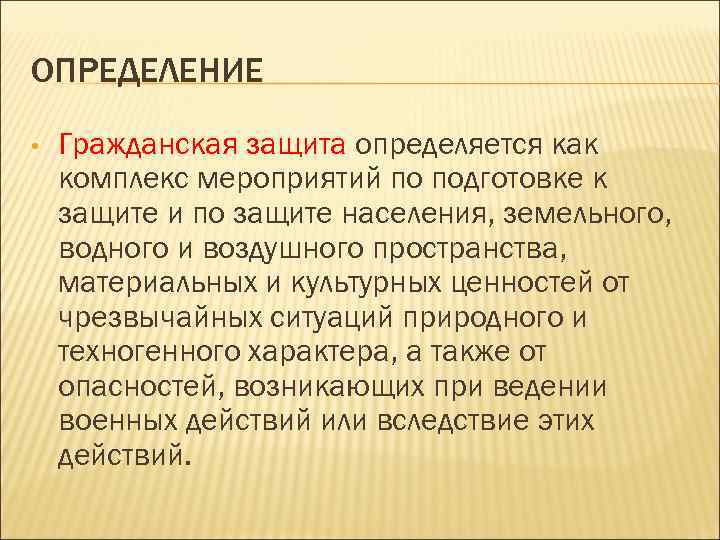 ОПРЕДЕЛЕНИЕ

• Гражданская защита определяется как комплекс мероприятий по подготовке к защите и по защите населения, земельного, водного и воздушного пространства, материальных и культурных ценностей от чрезвычайных ситуаций природного и техногенного характера, а также от опасностей, возникающих при ведении военных действий или вследствие этих действий.